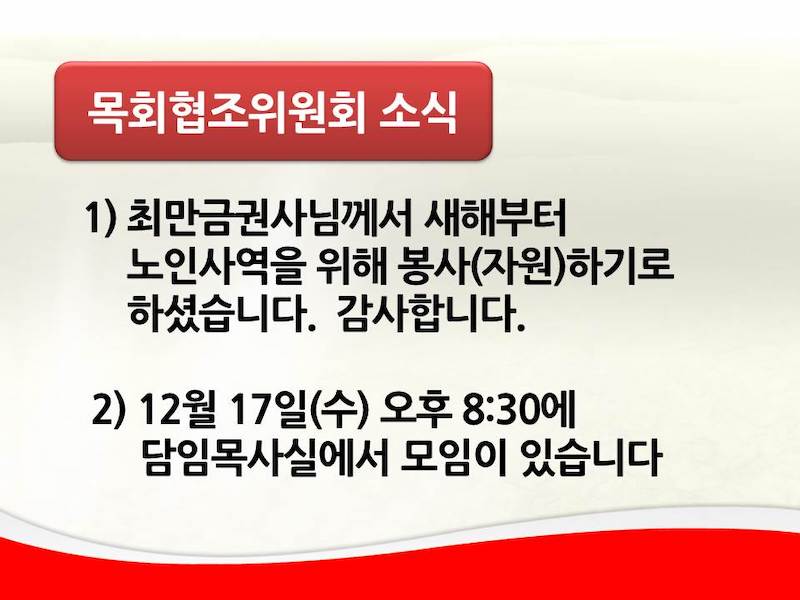 목회협조위원회 소식

1) 최만금권사님께서 새해부터 노인사역을 위해 봉사(자원)하기로 하셨습니다.  감사합니다.

2) 12월 17일(수) 오후 8:30에 담임목사실에서 모임이 있습니다